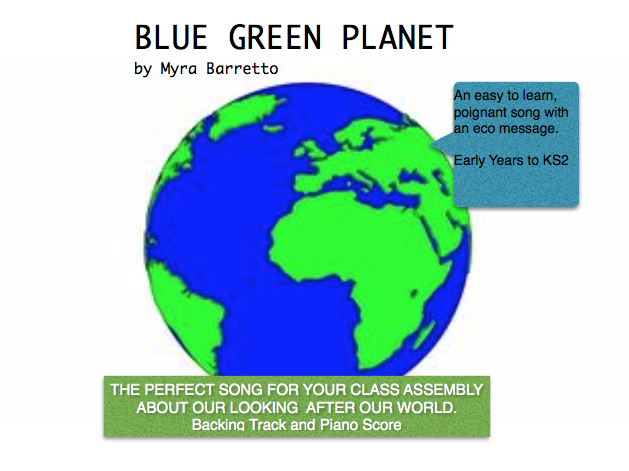 BLUE GREEN PLANET
by Myra Barretto

An easy to learn, poignant song with an eco message.

Early Years to KS2

THE PERFECT SONG FOR YOUR CLASS ASSEMBLY ABOUT OUR LOOKING AFTER OUR WORLD.
Backing Track and Piano Score